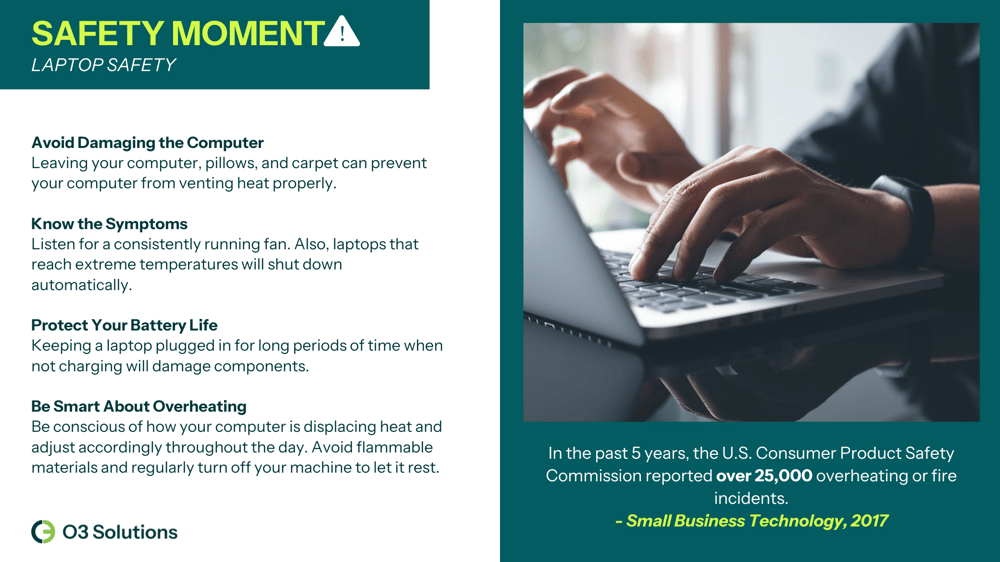 SAFETY MOMENT
LAPTOP SAFETY

Avoid Damaging the Computer
Leaving your computer, pillows, and carpet can prevent your computer from venting heat properly.

Know the Symptoms
Listen for a consistently running fan. Also, laptops that reach extreme temperatures will shut down automatically.

Protect Your Battery Life
Keeping a laptop plugged in for long periods of time when not charging will damage components.

Be Smart About Overheating
Be conscious of how your computer is displacing heat and adjust accordingly throughout the day. Avoid flammable materials and regularly turn off your machine to let it rest.

O3 Solutions

In the past 5 years, the U.S. Consumer Product Safety Commission reported over 25,000 overheating or fire incidents.
- Small Business Technology, 2017